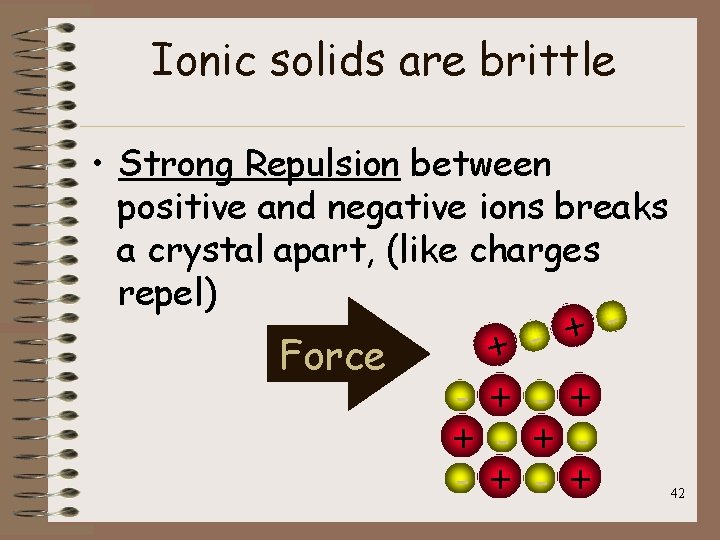 Ionic solids are brittle

• Strong Repulsion between positive and negative ions breaks a crystal apart, (like charges repel)

Force

+ - + -

- + - +

+ - + -

- + - +

42